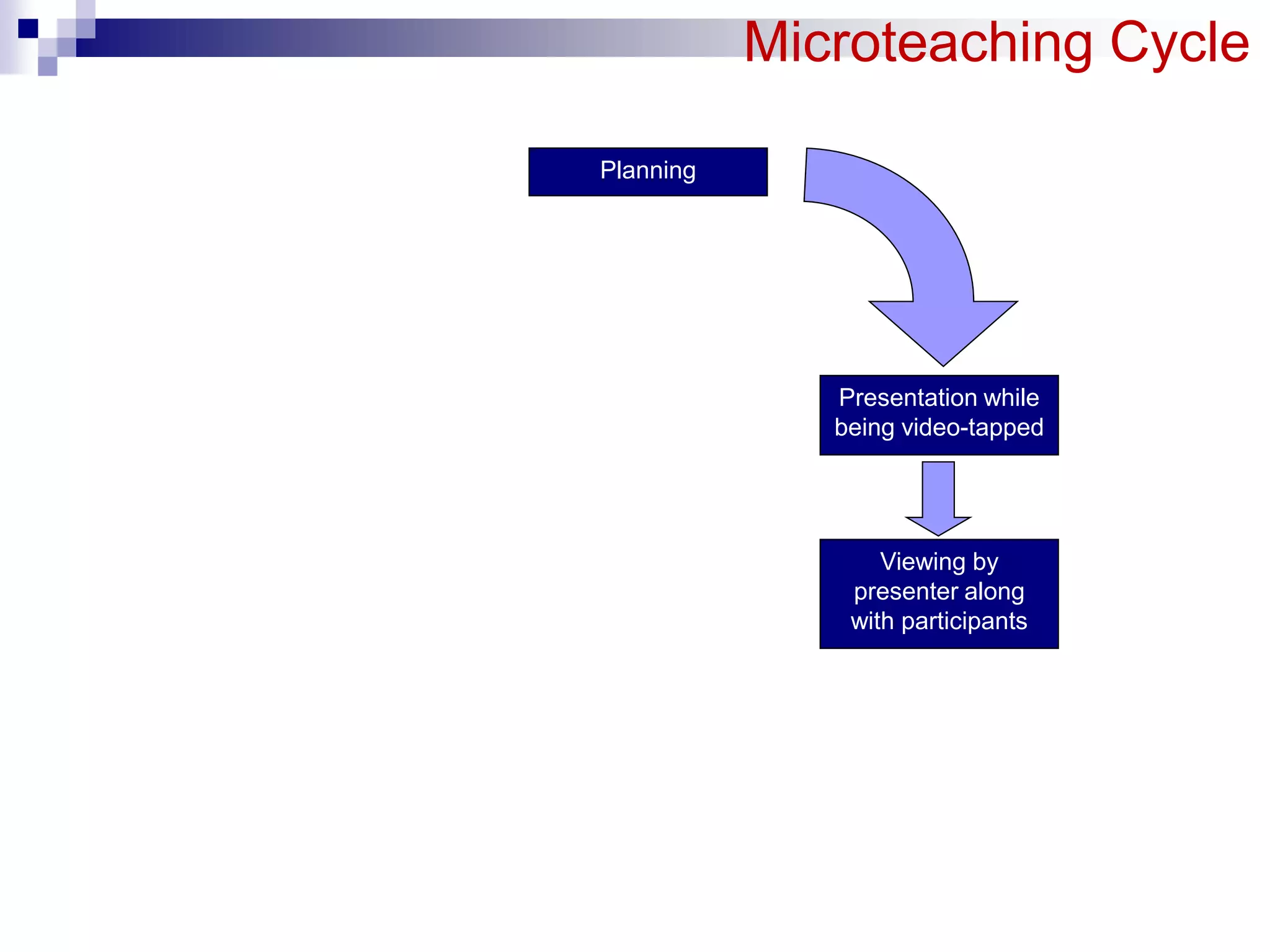 Microteaching Cycle

Planning

Presentation while being video-tapped

Viewing by presenter along with participants